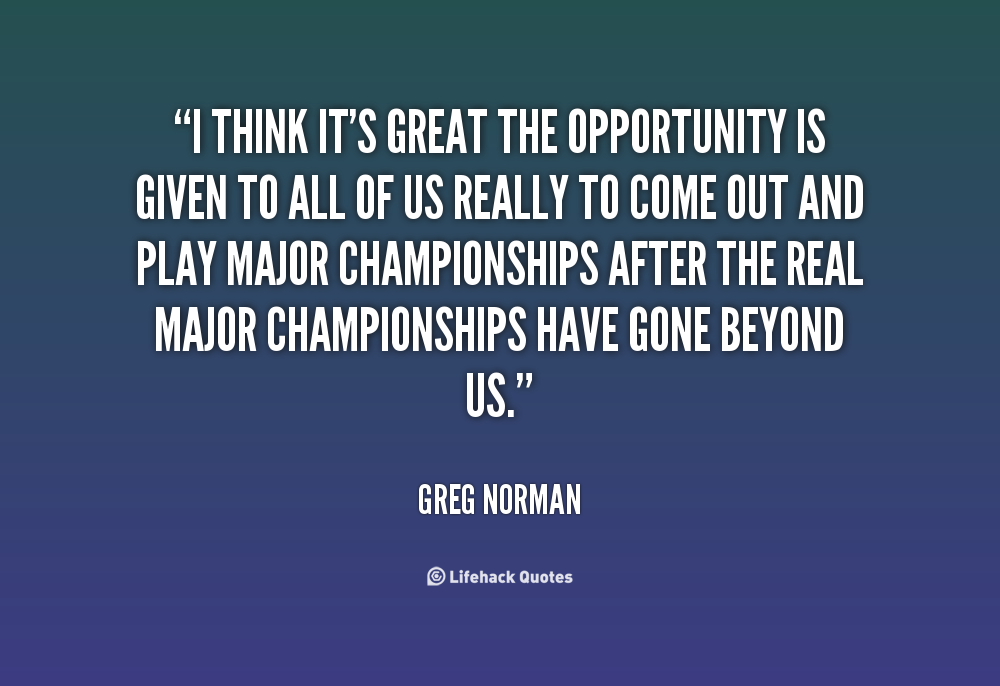 “I THINK IT’S GREAT THE OPPORTUNITY IS GIVEN TO ALL OF US REALLY TO COME OUT AND PLAY MAJOR CHAMPIONSHIPS AFTER THE REAL MAJOR CHAMPIONSHIPS HAVE GONE BEYOND US.”

GREG NORMAN

Lifehack Quotes